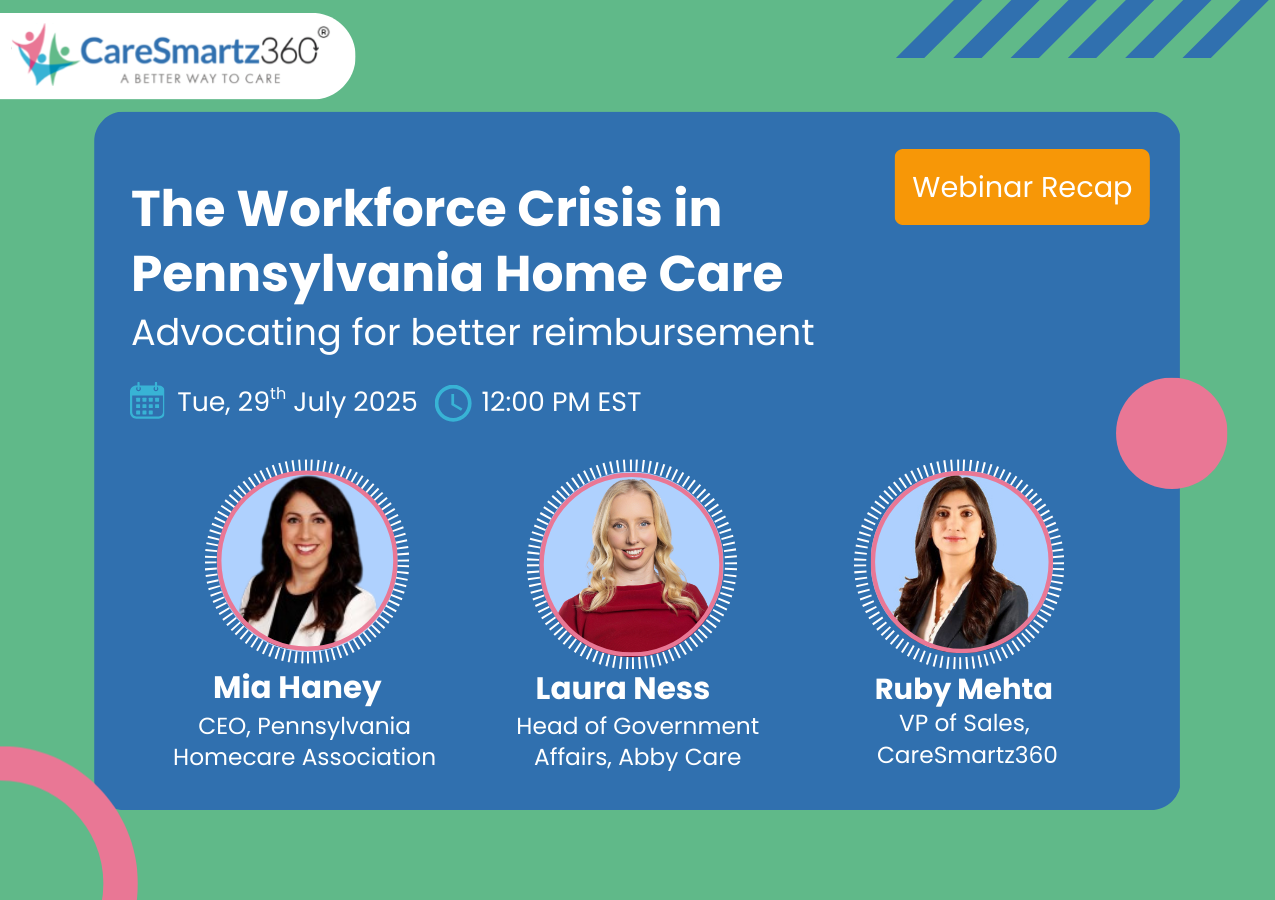 CareSmartz360®
A BETTER WAY TO CARE

Webinar Recap

The Workforce Crisis in Pennsylvania Home Care
Advocating for better reimbursement

Tue, 29$^{th}$ July 2025 12:00 PM EST

Mia Haney
CEO, Pennsylvania Homecare Association

Laura Ness
Head of Government Affairs, Abby Care

Ruby Mehta
VP of Sales, CareSmartz360